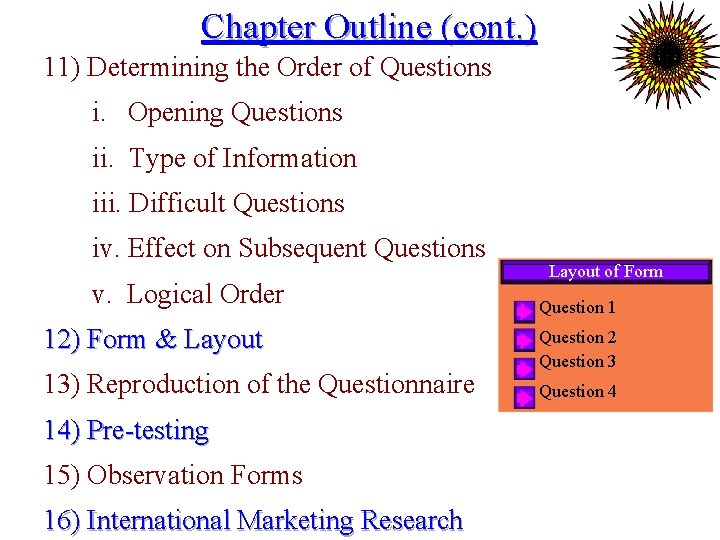 Chapter Outline (cont.)

11) Determining the Order of Questions

i. Opening Questions

ii. Type of Information

iii. Difficult Questions

iv. Effect on Subsequent Questions

v. Logical Order

12) Form & Layout

13) Reproduction of the Questionnaire

14) Pre-testing

15) Observation Forms

16) International Marketing Research

Layout of Form

Question 1

Question 2

Question 3

Question 4